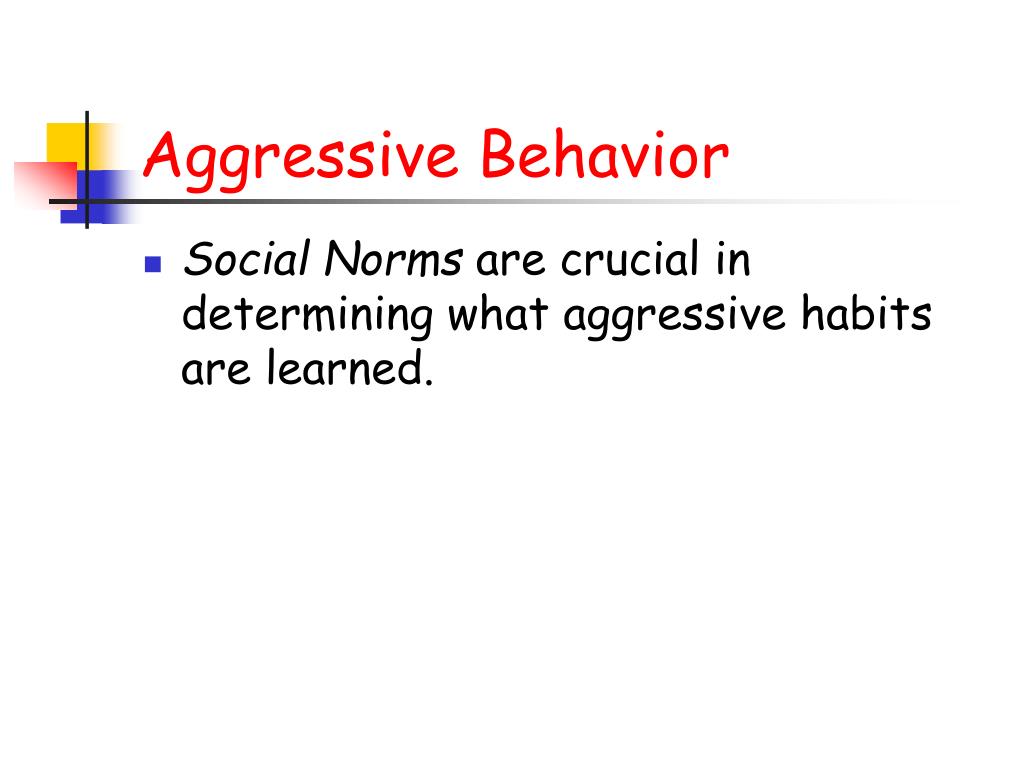 Aggressive Behavior

Social Norms are crucial in determining what aggressive habits are learned.